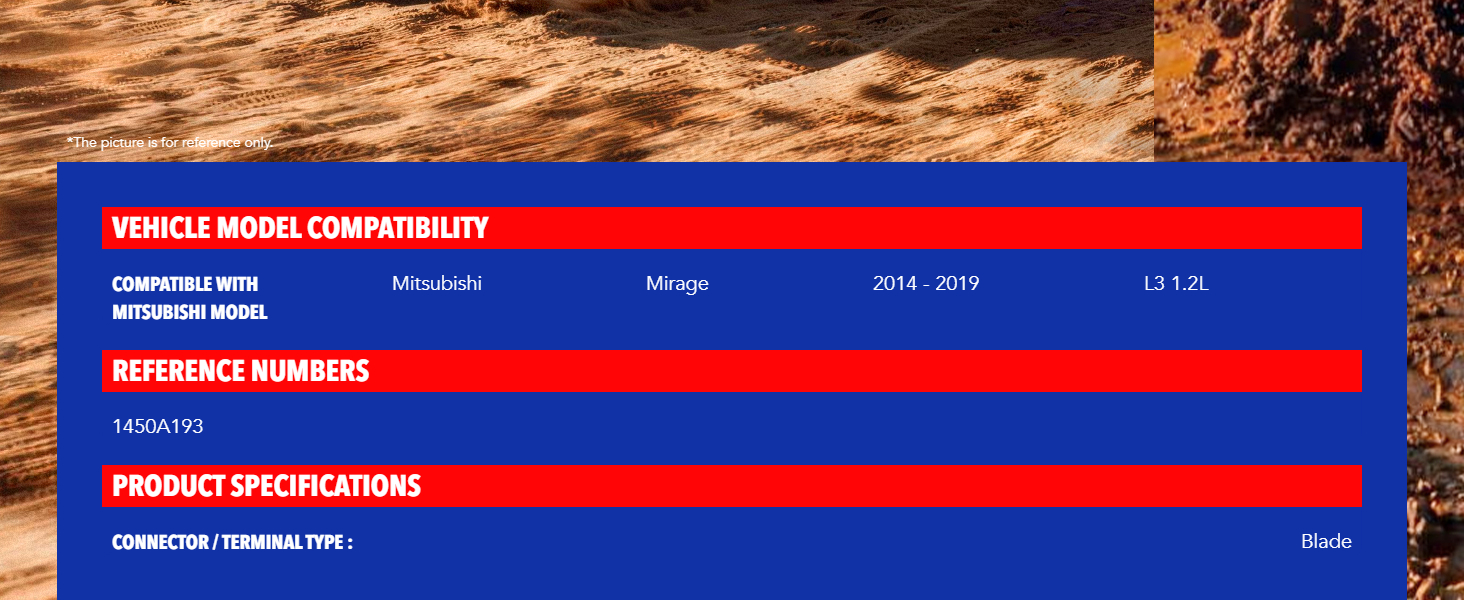 *The picture is for reference only.

VEHICLE MODEL COMPATIBILITY

| COMPATIBLE WITH MITSUBISHI MODEL | Mitsubishi | Mirage | 2014 - 2019 | L3 1.2L |
|---|---|---|---|---|

REFERENCE NUMBERS

1450A193

PRODUCT SPECIFICATIONS

CONNECTOR / TERMINAL TYPE : Blade